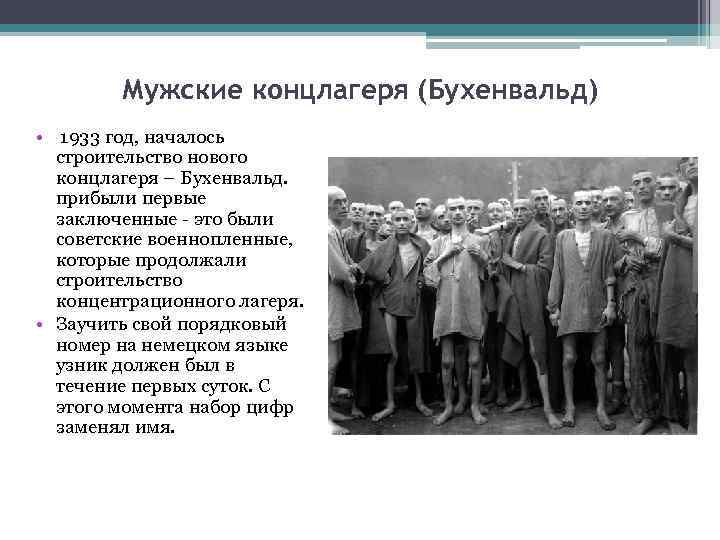 Мужские концлагеря (Бухенвальд)

• 1933 год, началось строительство нового концлагеря – Бухенвальд. прибыли первые заключенные - это были советские военнопленные, которые продолжали строительство концентрационного лагеря.
• Заучить свой порядковый номер на немецком языке узник должен был в течение первых суток. С этого момента набор цифр заменял имя.